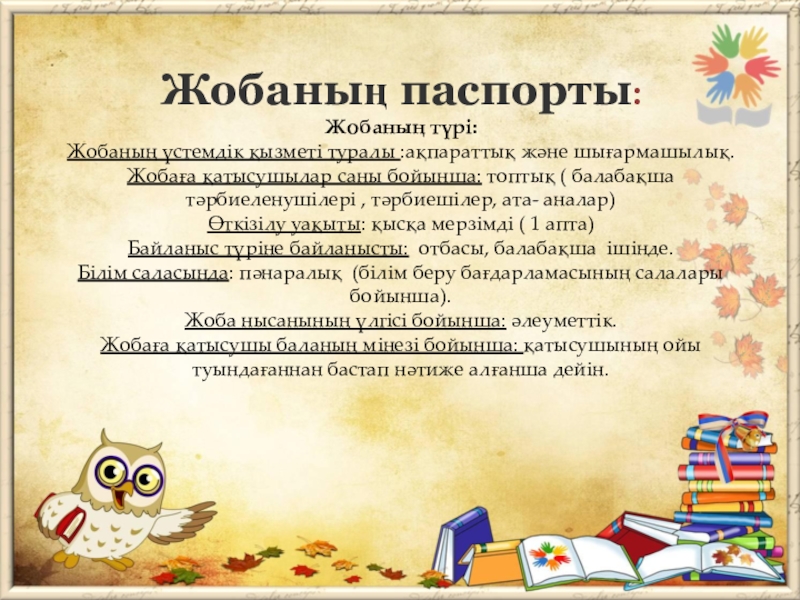 Жобаның паспорты:

Жобаның түрі:
Жобаның үстемдік қызметі туралы :ақпараттық және шығармашылық.
Жобаға қатысушылар саны бойынша: топтық ( балабақша тәрбиеленушілері , тәрбиешілер, ата- аналар)
Өткізілу уақыты: қысқа мерзімді ( 1 апта)
Байланыс түріне байланысты: отбасы, балабақша ішінде.
Білім саласында: пәнаралық (білім беру бағдарламасының салалары бойынша).
Жоба нысанының үлгісі бойынша: әлеуметтік.
Жобаға қатысушы баланың мінезі бойынша: қатысушының ойы туындағаннан бастап нәтиже алғанша дейін.